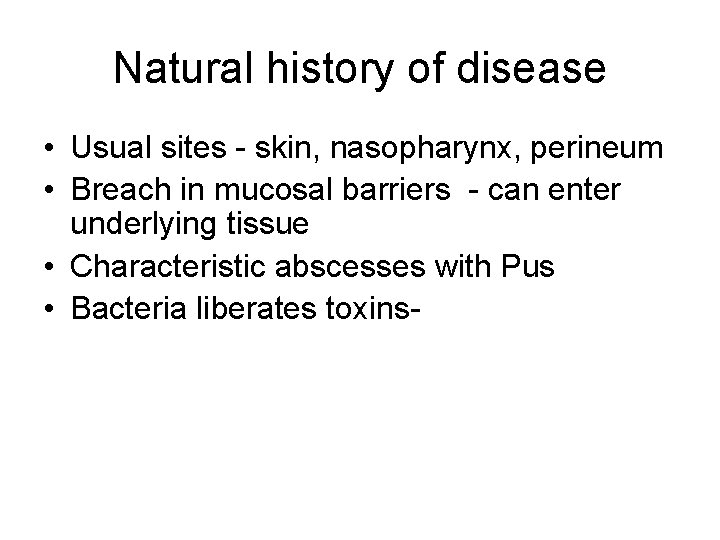 Natural history of disease

• Usual sites - skin, nasopharynx, perineum
• Breach in mucosal barriers - can enter underlying tissue
• Characteristic abscesses with Pus
• Bacteria liberates toxins-